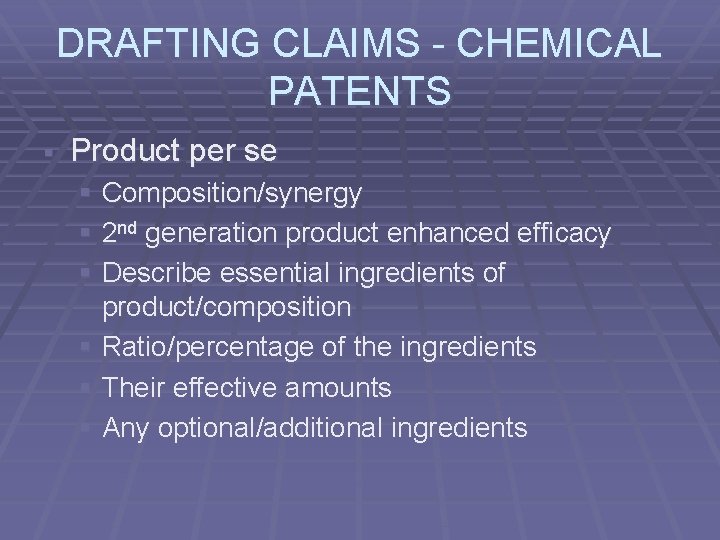 DRAFTING CLAIMS - CHEMICAL PATENTS

Product per se

Composition/synergy

2nd generation product enhanced efficacy

Describe essential ingredients of product/composition

Ratio/percentage of the ingredients

Their effective amounts

Any optional/additional ingredients